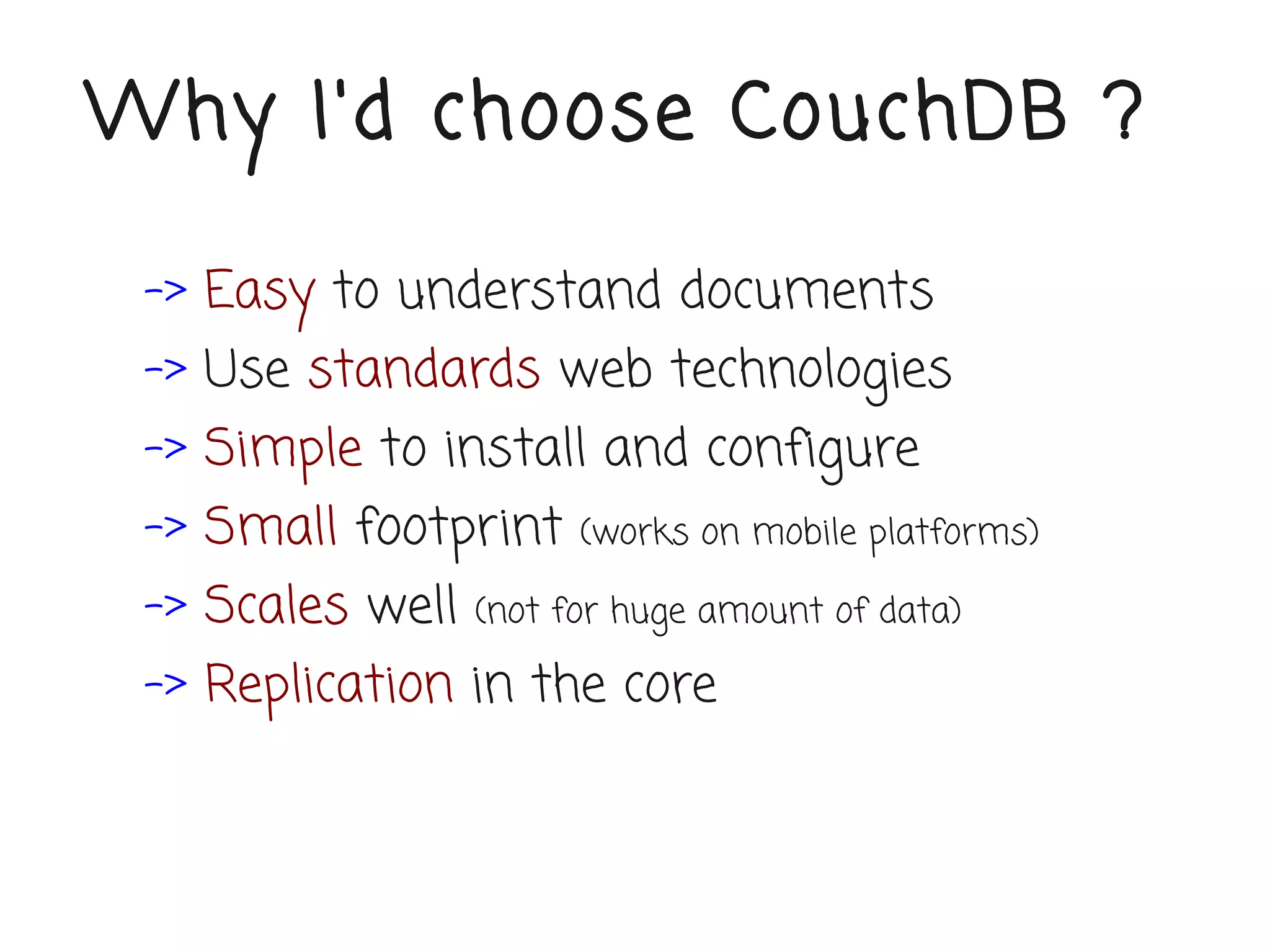 Why I'd choose CouchDB ?

-> Easy to understand documents
-> Use standards web technologies
-> Simple to install and configure
-> Small footprint (works on mobile platforms)
-> Scales well (not for huge amount of data)
-> Replication in the core